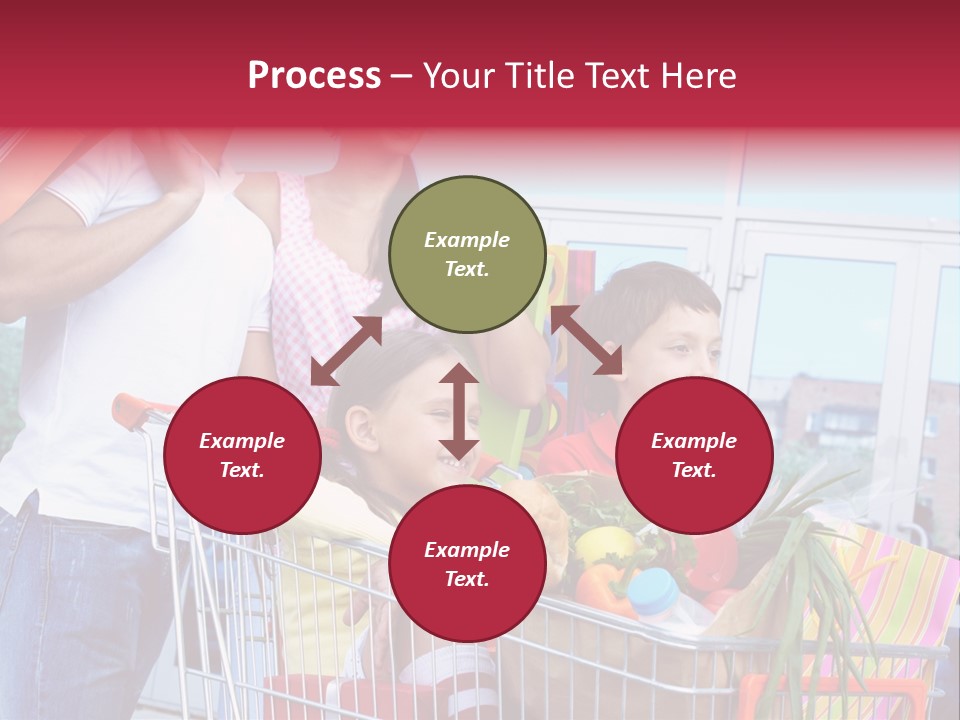 Process – Your Title Text Here

Example Text.

Example Text.

Example Text.

Example Text.